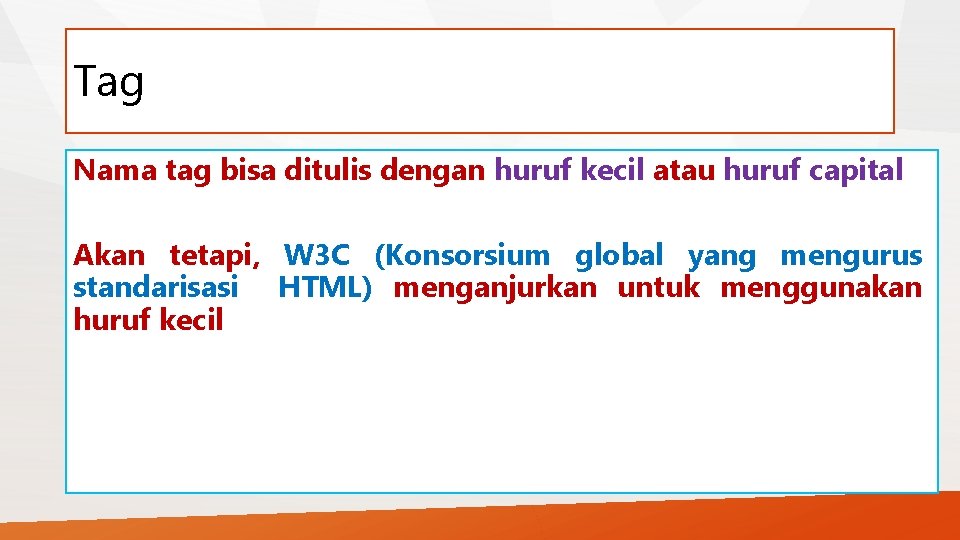 Tag

Nama tag bisa ditulis dengan huruf kecil atau huruf capital

Akan tetapi, W3C (Konsorsium global yang mengurus standarisasi HTML) menganjurkan untuk menggunakan huruf kecil